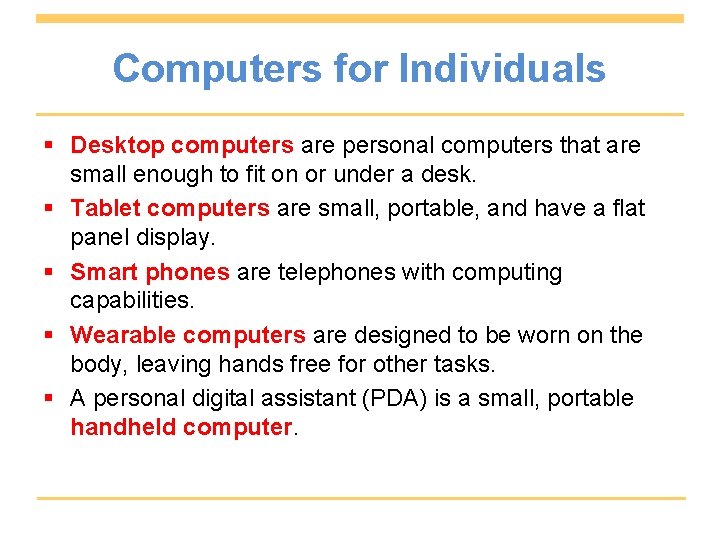 Computers for Individuals

▪ Desktop computers are personal computers that are small enough to fit on or under a desk.
▪ Tablet computers are small, portable, and have a flat panel display.
▪ Smart phones are telephones with computing capabilities.
▪ Wearable computers are designed to be worn on the body, leaving hands free for other tasks.
▪ A personal digital assistant (PDA) is a small, portable handheld computer.